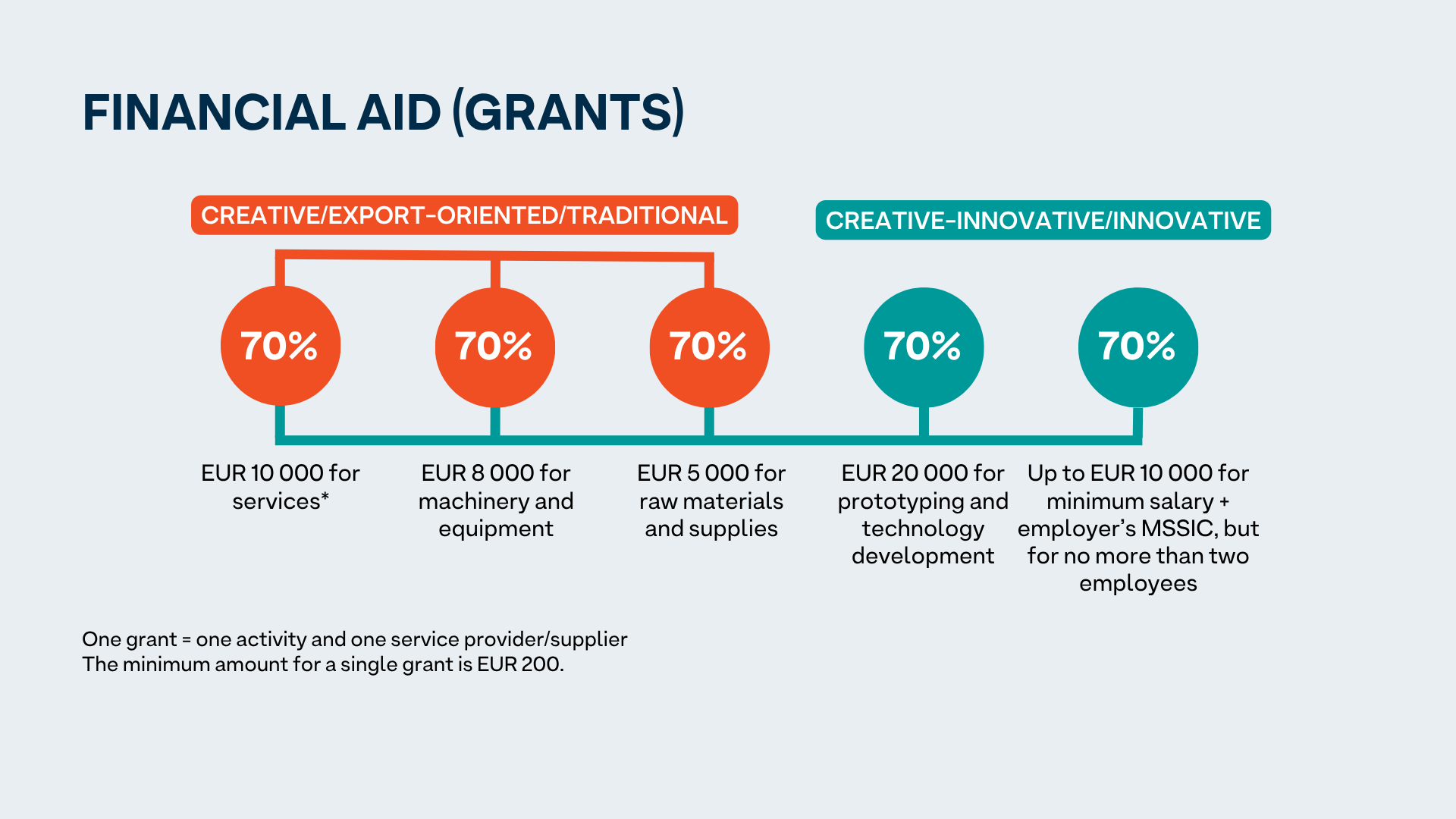 FINANCIAL AID (GRANTS)

CREATIVE/EXPORT-ORIENTED/TRADITIONAL

CREATIVE-INNOVATIVE/INNOVATIVE

70%

70%

70%

70%

70%

EUR 10 000 for services*

EUR 8 000 for machinery and equipment

EUR 5 000 for raw materials and supplies

EUR 20 000 for prototyping and technology development

Up to EUR 10 000 for minimum salary + employer's MSSIC, but for no more than two employees

One grant = one activity and one service provider/supplier
The minimum amount for a single grant is EUR 200.